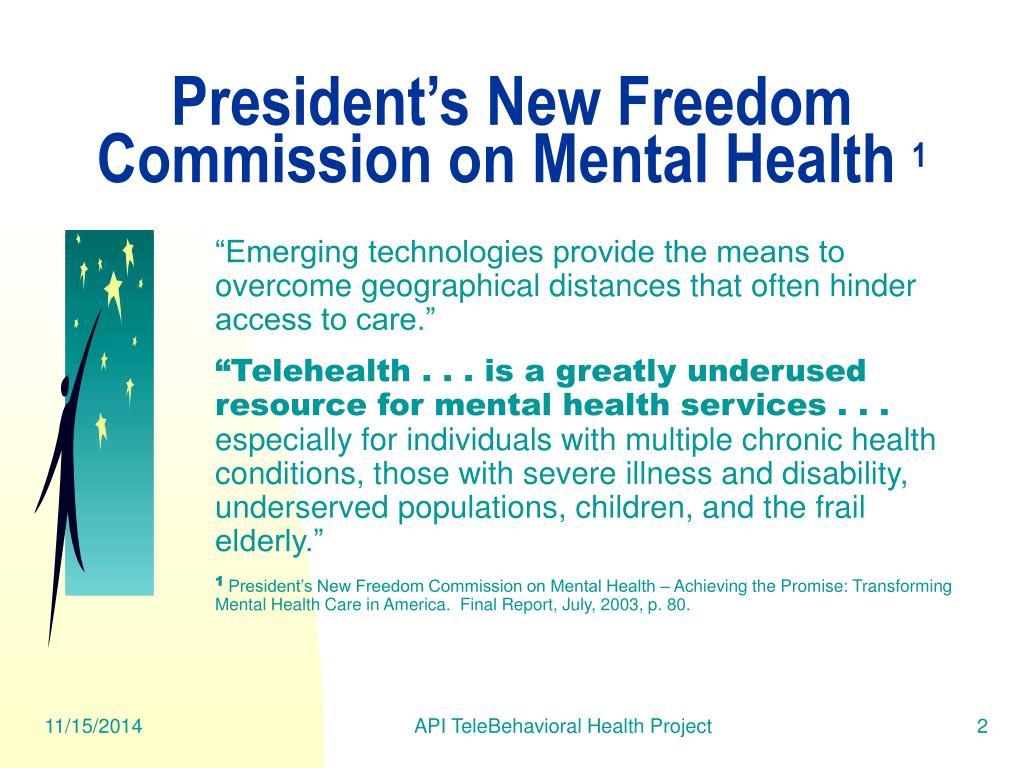 President's New Freedom Commission on Mental Health $^1$

"Emerging technologies provide the means to overcome geographical distances that often hinder access to care."

"Telehealth . . . is a greatly underused resource for mental health services . . . especially for individuals with multiple chronic health conditions, those with severe illness and disability, underserved populations, children, and the frail elderly."

$^1$ President's New Freedom Commission on Mental Health – Achieving the Promise: Transforming Mental Health Care in America. Final Report, July, 2003, p. 80.

11/15/2014

API TeleBehavioral Health Project

2